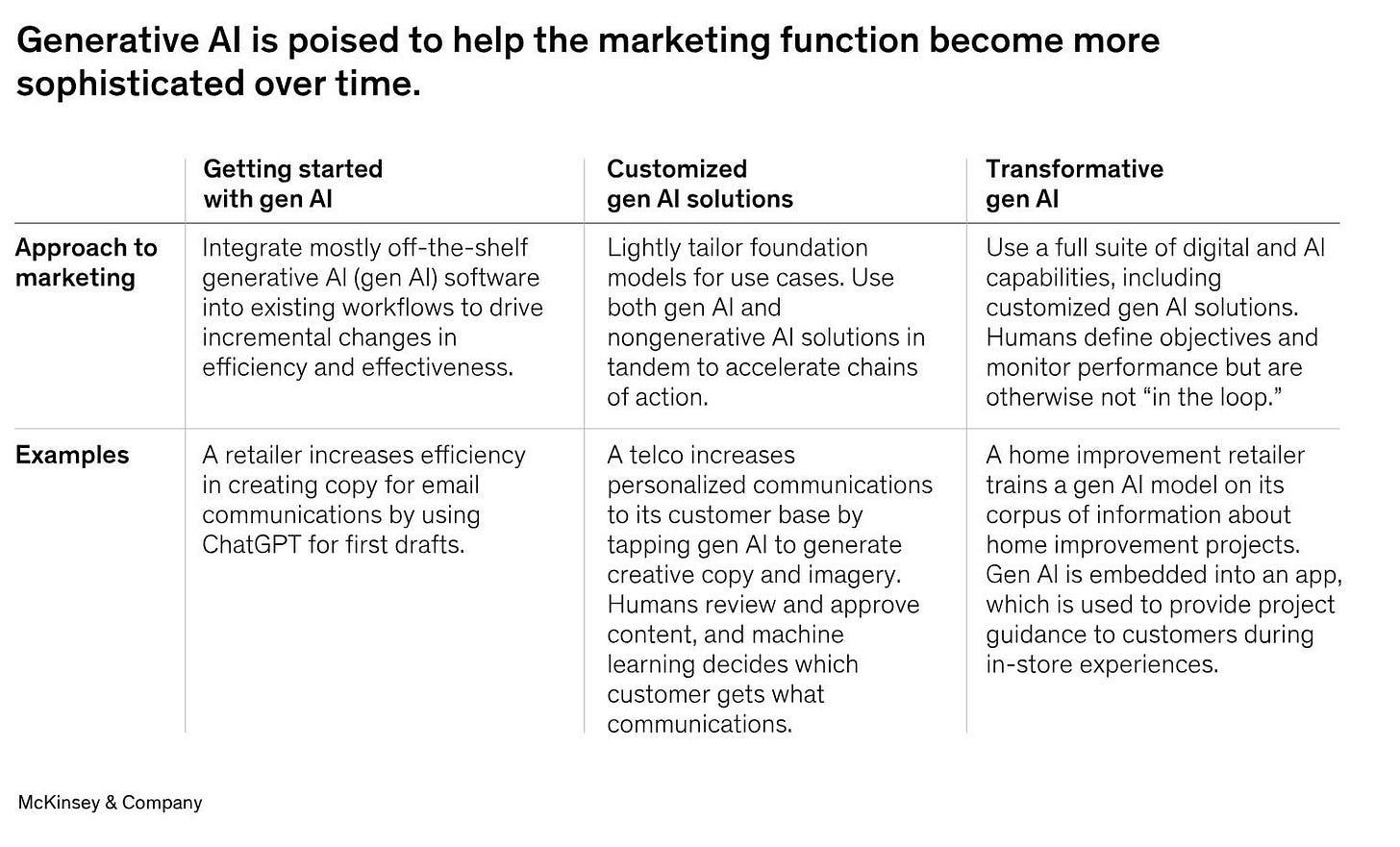 Generative AI is poised to help the marketing function become more sophisticated over time.

| | Getting started with gen AI | Customized gen AI solutions | Transformative gen AI |
|---|---|---|---|
| Approach to marketing | Integrate mostly off-the-shelf generative AI (gen AI) software into existing workflows to drive incremental changes in efficiency and effectiveness. | Lightly tailor foundation models for use cases. Use both gen AI and nongenerative AI solutions in tandem to accelerate chains of action. | Use a full suite of digital and AI capabilities, including customized gen AI solutions. Humans define objectives and monitor performance but are otherwise not “in the loop.” |
| Examples | A retailer increases efficiency in creating copy for email communications by using ChatGPT for first drafts. | A telco increases personalized communications to its customer base by tapping gen AI to generate creative copy and imagery. Humans review and approve content, and machine learning decides which customer gets what communications. | A home improvement retailer trains a gen AI model on its corpus of information about home improvement projects. Gen AI is embedded into an app, which is used to provide project guidance to customers during in-store experiences. |

McKinsey & Company